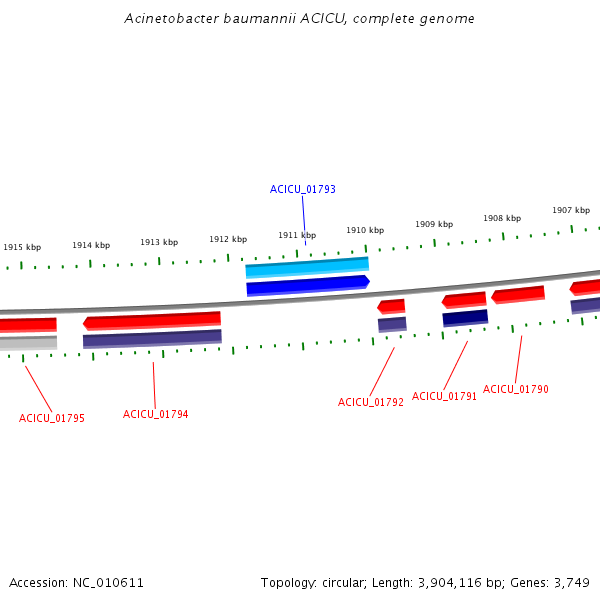 Acinetobacter baumannii ACICU, complete genome

ACICU_01793

1915 kbp
1914 kbp
1913 kbp
1912 kbp
1911 kbp
1910 kbp
1909 kbp
1908 kbp
1907 kbp

ACICU_01795
ACICU_01794
ACICU_01792
ACICU_01791
ACICU_01790

Accession: NC_010611

Topology: circular; Length: 3,904,116 bp; Genes: 3,749